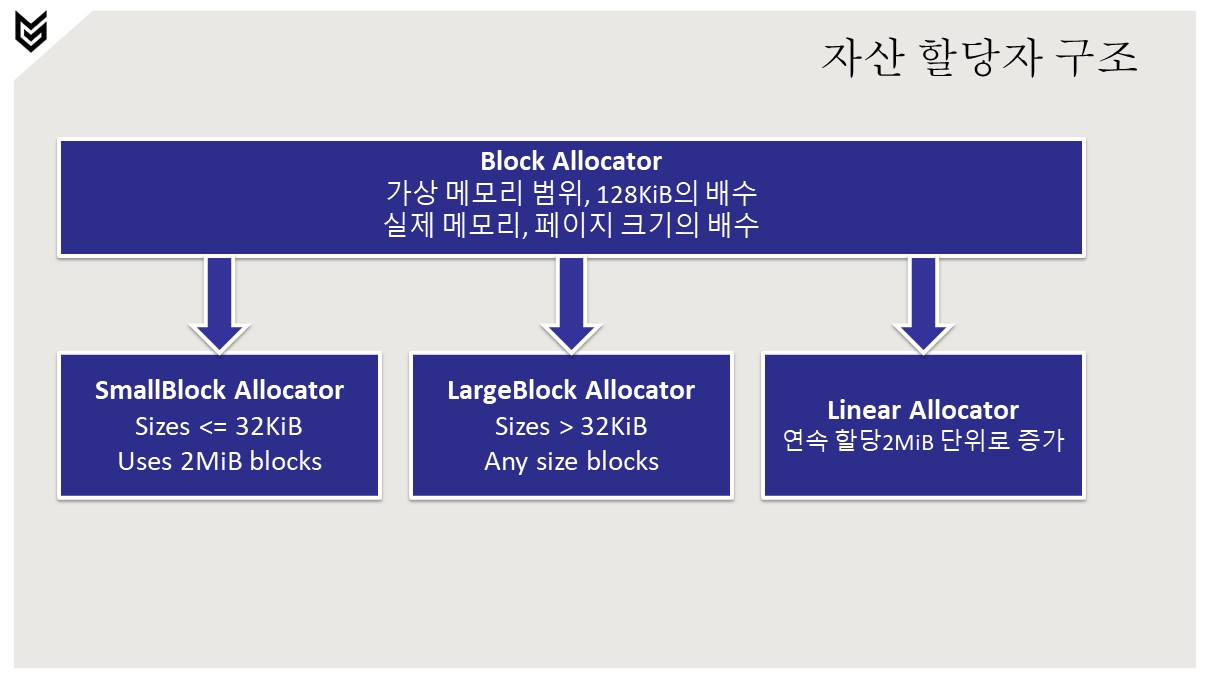 자산 할당자 구조

Block Allocator
가상 메모리 범위, 128KiB의 배수
실제 메모리, 페이지 크기의 배수

SmallBlock Allocator
Sizes <= 32KiB
Uses 2MiB blocks

LargeBlock Allocator
Sizes > 32KiB
Any size blocks

Linear Allocator
연속 할당2MiB 단위로 증가